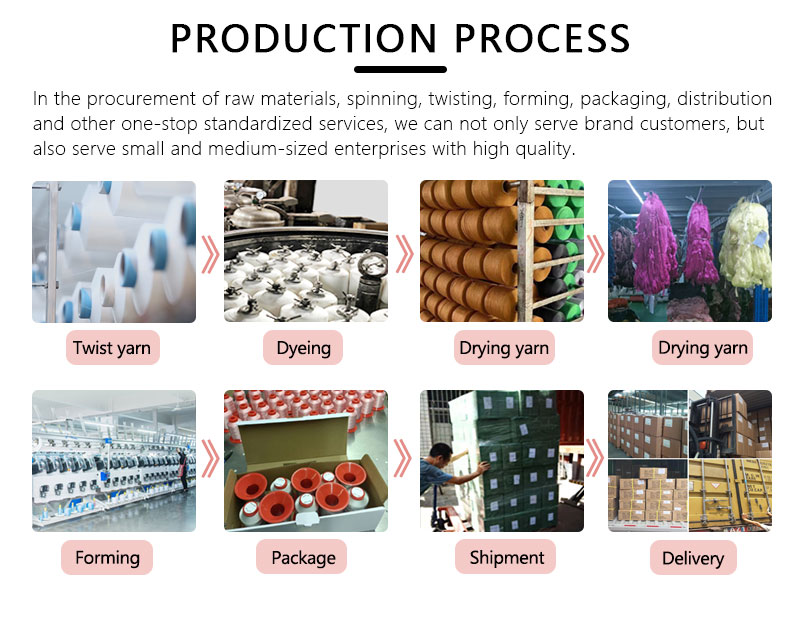 PRODUCTION PROCESS

In the procurement of raw materials, spinning, twisting, forming, packaging, distribution and other one-stop standardized services, we can not only serve brand customers, but also serve small and medium-sized enterprises with high quality.

Twist yarn

Dyeing

Drying yarn

Drying yarn

Forming

Package

Shipment

Delivery